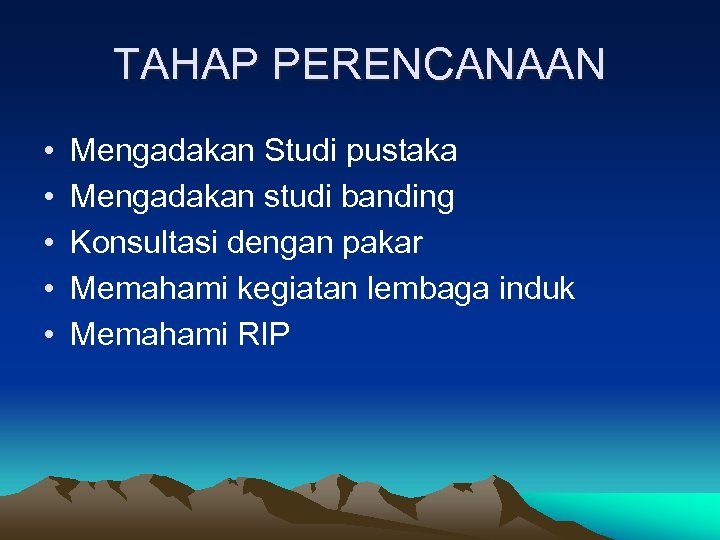 TAHAP PERENCANAAN

• Mengadakan Studi pustaka
• Mengadakan studi banding
• Konsultasi dengan pakar
• Memahami kegiatan lembaga induk
• Memahami RIP